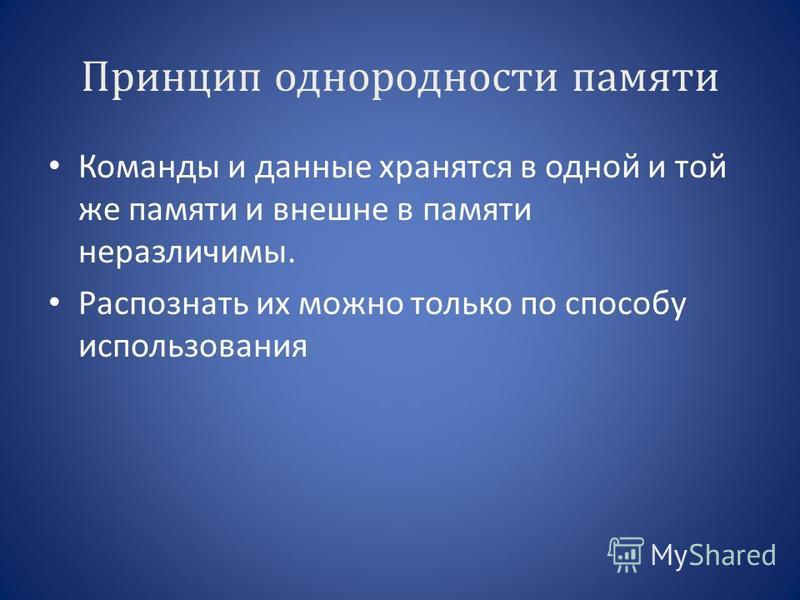 Принцип однородности памяти

• Команды и данные хранятся в одной и той же памяти и внешне в памяти неразличимы.

• Распознать их можно только по способу использования

MyShared